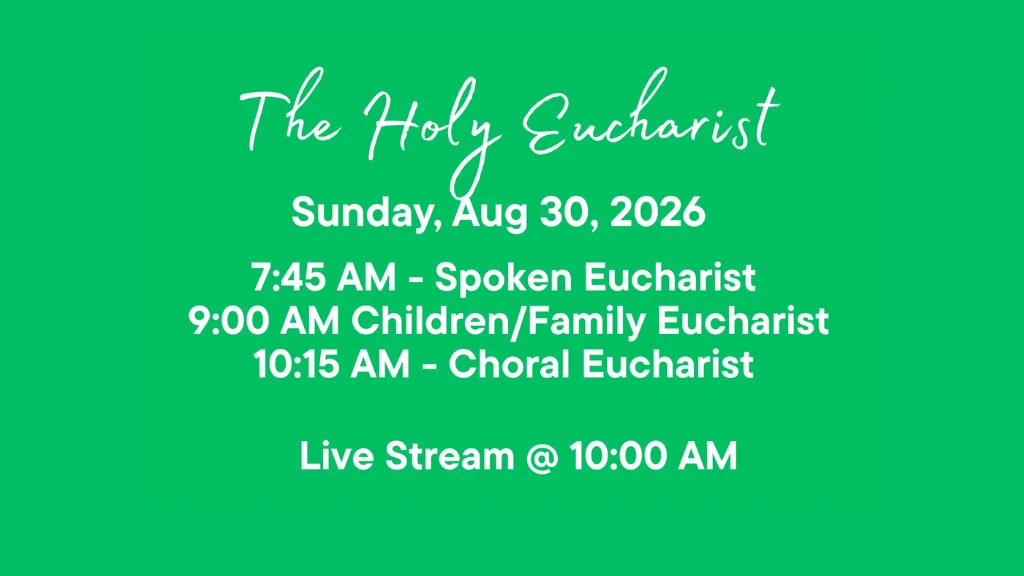 The Holy Eucharist

Sunday, Aug 30, 2026

7:45 AM - Spoken Eucharist
9:00 AM Children/Family Eucharist
10:15 AM - Choral Eucharist

Live Stream @ 10:00 AM